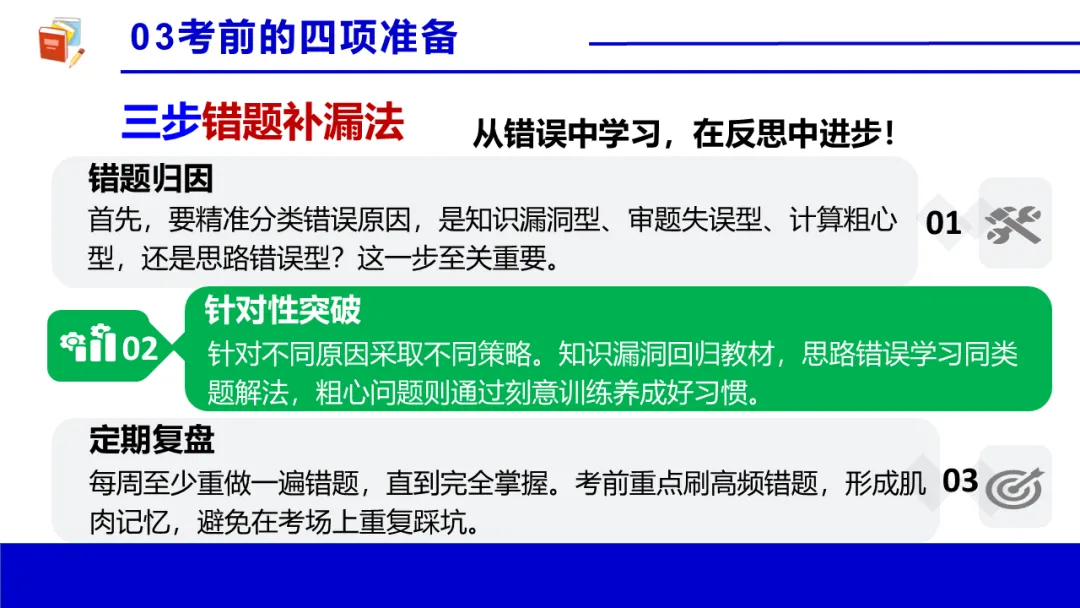 03考前的四项准备

三步错题补漏法

从错误中学习，在反思中进步！

错题归因

首先，要精准分类错误原因，是知识漏洞型、审题失误型、计算粗心型，还是思路错误型？这一步至关重要。

01

02

针对性突破

针对不同原因采取不同策略。知识漏洞回归教材，思路错误学习同类题解法，粗心问题则通过刻意训练养成好习惯。

定期复盘

每周至少重做一遍错题，直到完全掌握。考前重点刷高频错题，形成肌肉记忆，避免在考场上重复踩坑。

03